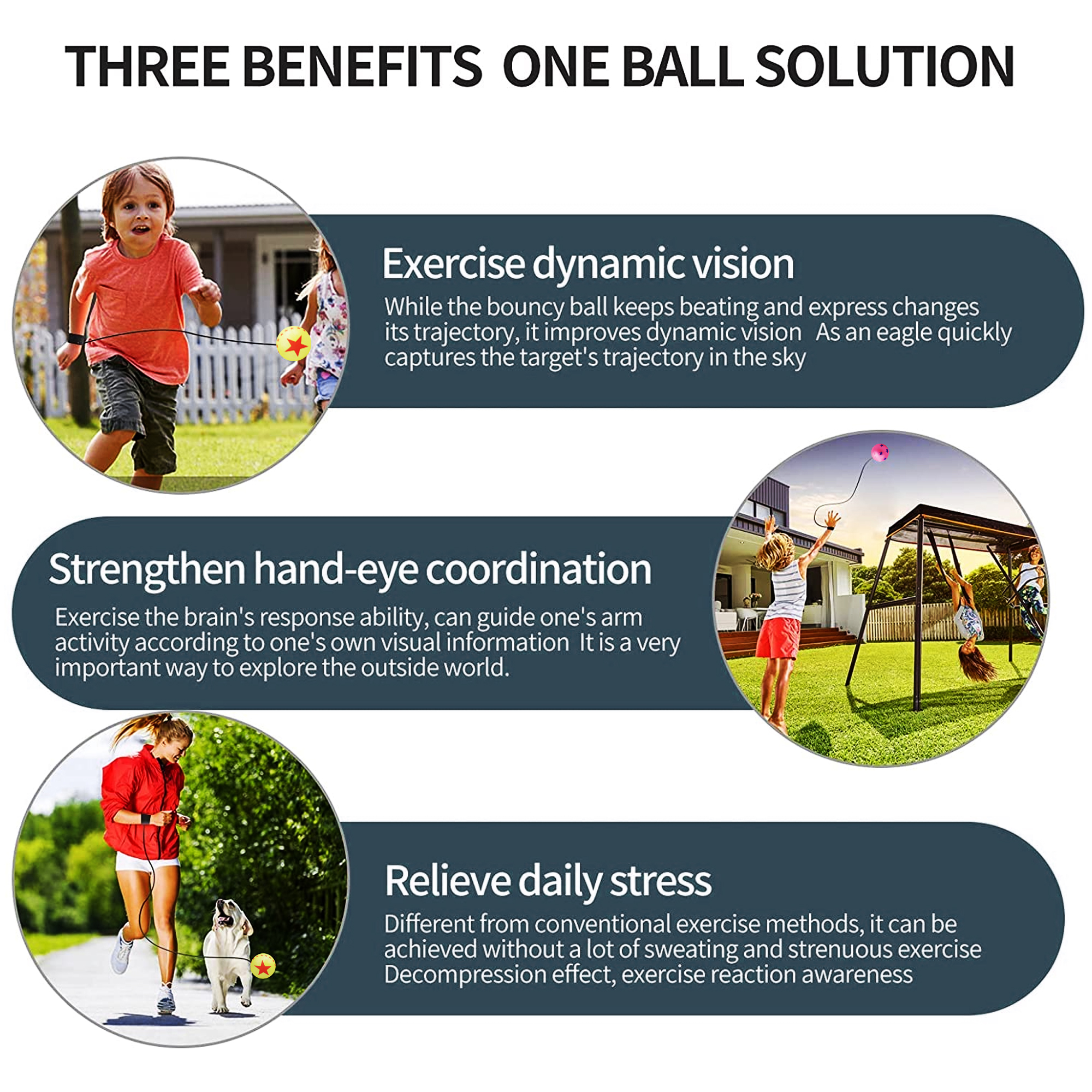 THREE BENEFITS ONE BALL SOLUTION

Exercise dynamic vision

While the bouncy ball keeps beating and express changes its trajectory, it improves dynamic vision As an eagle quickly captures the target's trajectory in the sky

Strengthen hand-eye coordination

Exercise the brain's response ability, can guide one's arm activity according to one's own visual information It is a very important way to explore the outside world.

Relieve daily stress

Different from conventional exercise methods, it can be achieved without a lot of sweating and strenuous exercise Decompression effect, exercise reaction awareness